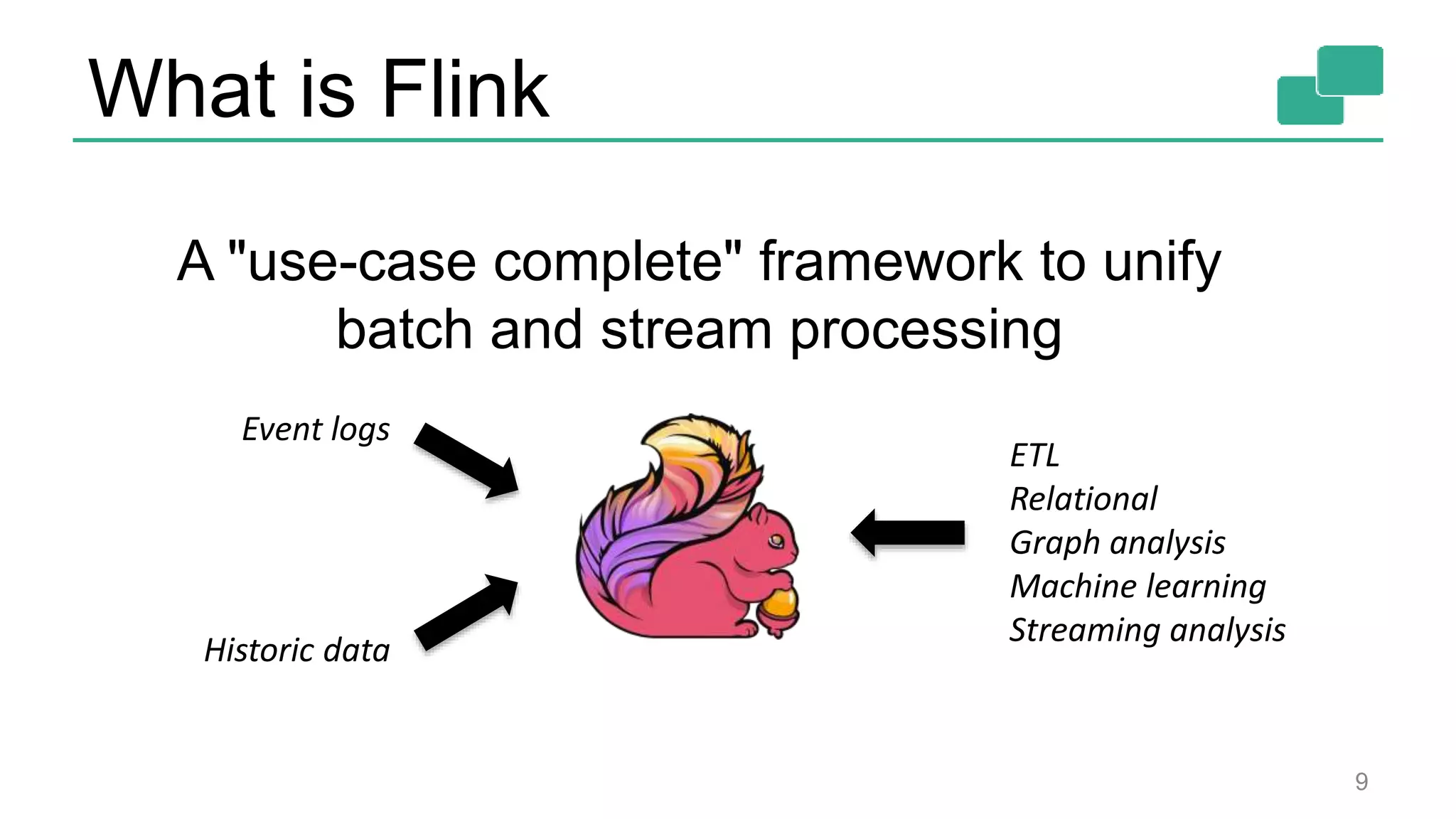 What is Flink

A "use-case complete" framework to unify batch and stream processing

Event logs

Historic data

ETL
Relational
Graph analysis
Machine learning
Streaming analysis

9